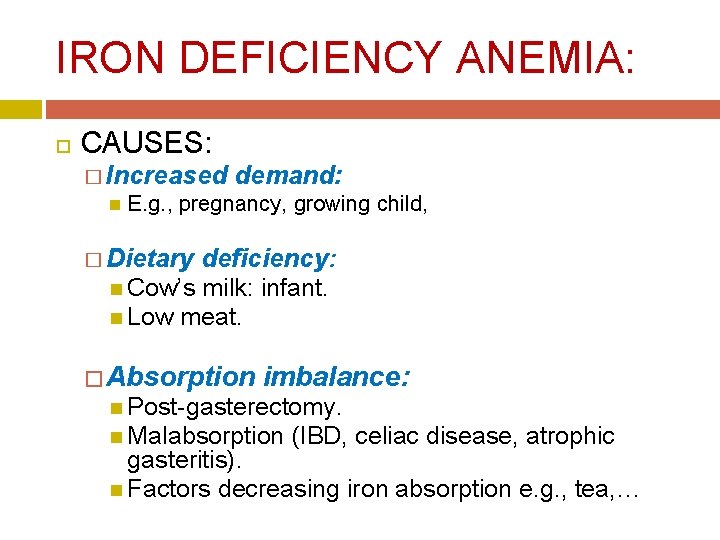 IRON DEFICIENCY ANEMIA:

CAUSES:

Increased demand:

E.g., pregnancy, growing child,

Dietary deficiency:

Cow's milk: infant.

Low meat.

Absorption imbalance:

Post-gasterectomy.

Malabsorption (IBD, celiac disease, atrophic gasteritis).

Factors decreasing iron absorption e.g., tea,…